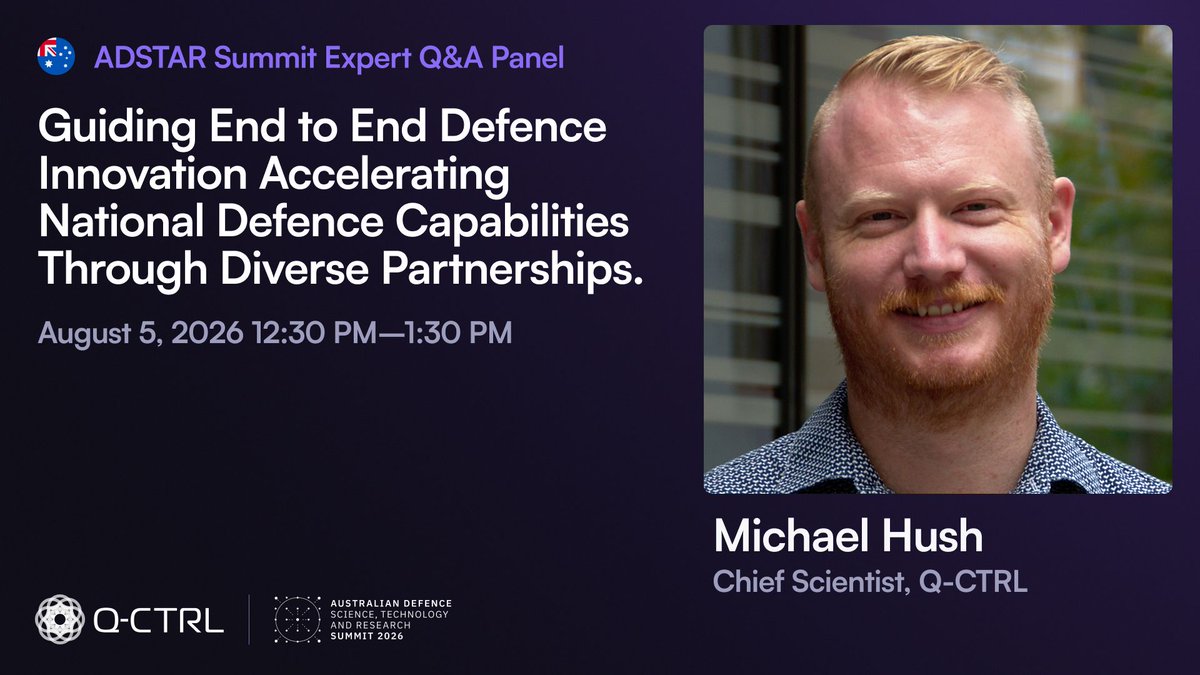 ADSTAR Summit Expert Q&A Panel

Guiding End to End Defence Innovation Accelerating National Defence Capabilities Through Diverse Partnerships.

August 5, 2026 12:30 PM—1:30 PM

Michael Hush

Chief Scientist, Q-CTRL

Q-CTRL

AUSTRALIAN DEFENCE SCIENCE, TECHNOLOGY AND RESEARCH SUMMIT 2026